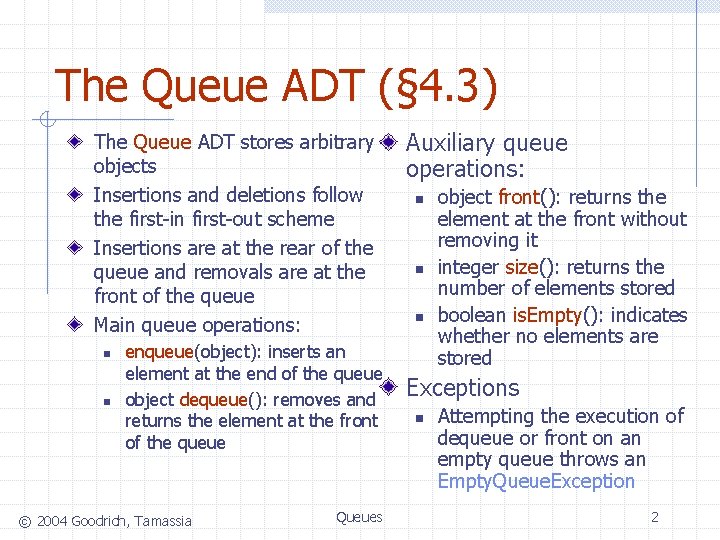 The Queue ADT (§4.3)

The Queue ADT stores arbitrary objects

Insertions and deletions follow the first-in first-out scheme

Insertions are at the rear of the queue and removals are at the front of the queue

Main queue operations:

enqueue(object): inserts an element at the end of the queue

object dequeue(): removes and returns the element at the front of the queue

Auxiliary queue operations:

object front(): returns the element at the front without removing it

integer size(): returns the number of elements stored

boolean isEmpty(): indicates whether no elements are stored

Exceptions

Attempting the execution of dequeue or front on an empty queue throws an EmptyQueueException

© 2004 Goodrich, Tamassia

Queues

2